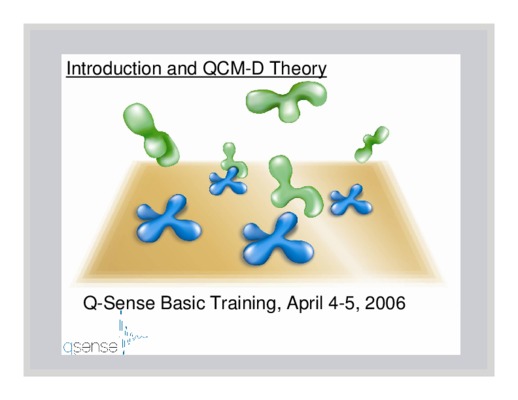 Introduction and QCM-D Theory

Q-Sense Basic Training, April 4-5, 2006

qsense